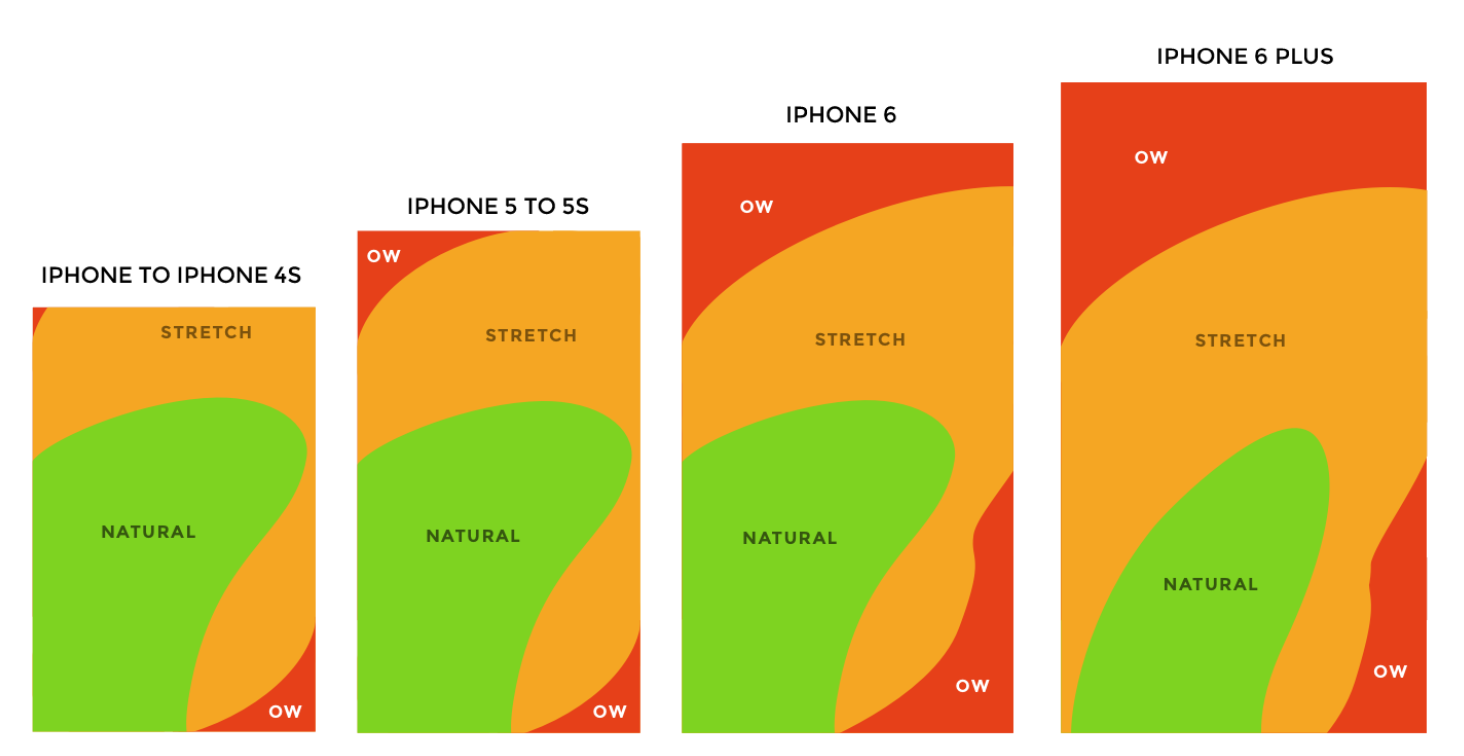 IPHONE TO IPHONE 4S

STRETCH

NATURAL

OW

IPHONE 5 TO 5S

OW

STRETCH

NATURAL

OW

IPHONE 6

OW

STRETCH

NATURAL

OW

IPHONE 6 PLUS

OW

STRETCH

NATURAL

OW